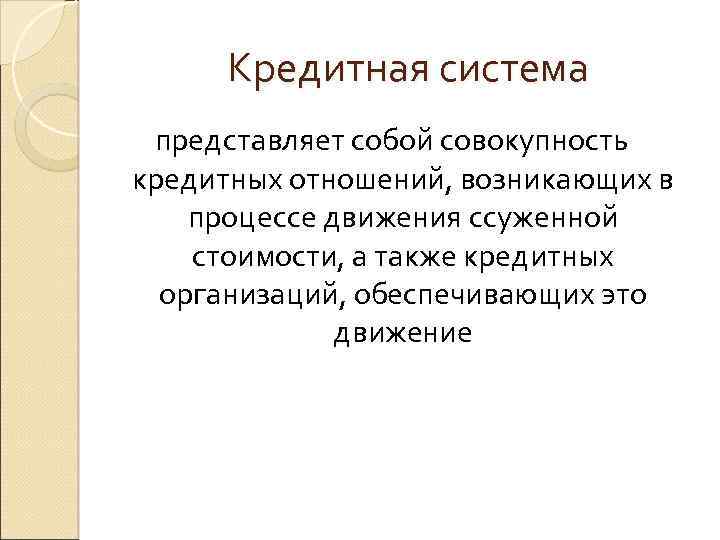 Кредитная система

представляет собой совокупность кредитных отношений, возникающих в процессе движения ссуженной стоимости, а также кредитных организаций, обеспечивающих это движение